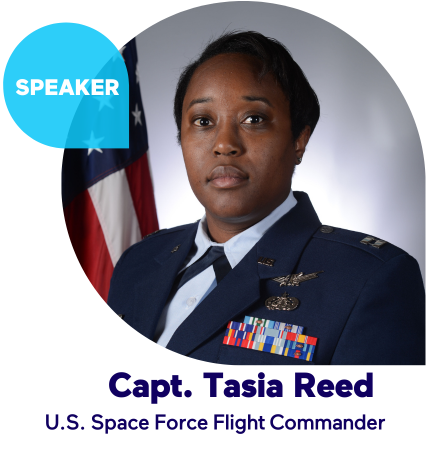 SPEAKER

Capt. Tasia Reed

U.S. Space Force Flight Commander